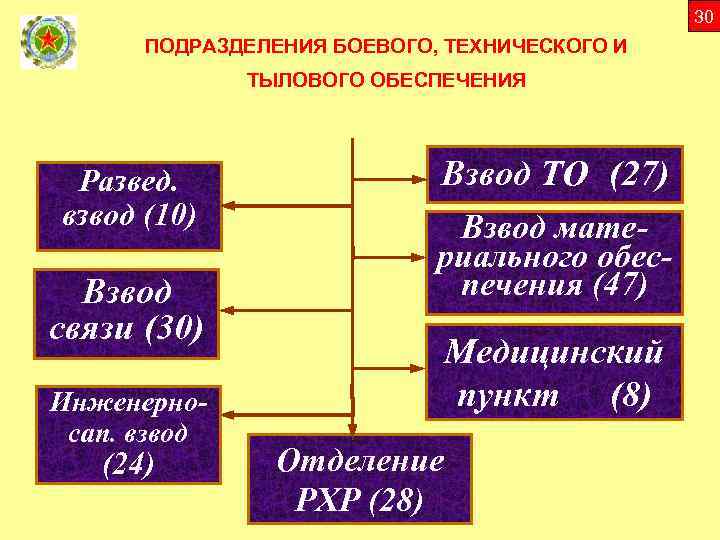 30

ПОДРАЗДЕЛЕНИЯ БОЕВОГО, ТЕХНИЧЕСКОГО И ТЫЛОВОГО ОБЕСПЕЧЕНИЯ

Развед. взвод (10)

Взвод связи (30)

Инженерно-сап. взвод (24)

Взвод ТО (27)

Взвод материального обеспечения (47)

Медицинский пункт (8)

Отделение РХР (28)